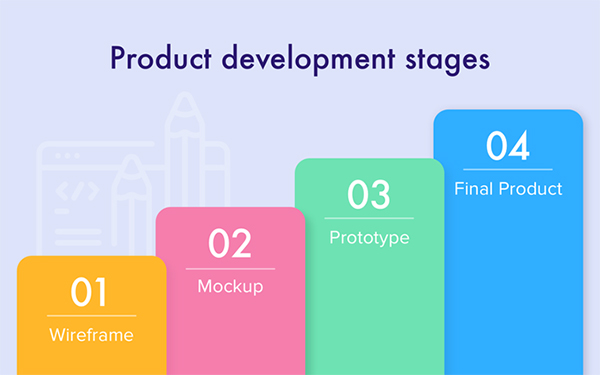 Product development stages

01
Wireframe

02
Mockup

03
Prototype

04
Final Product